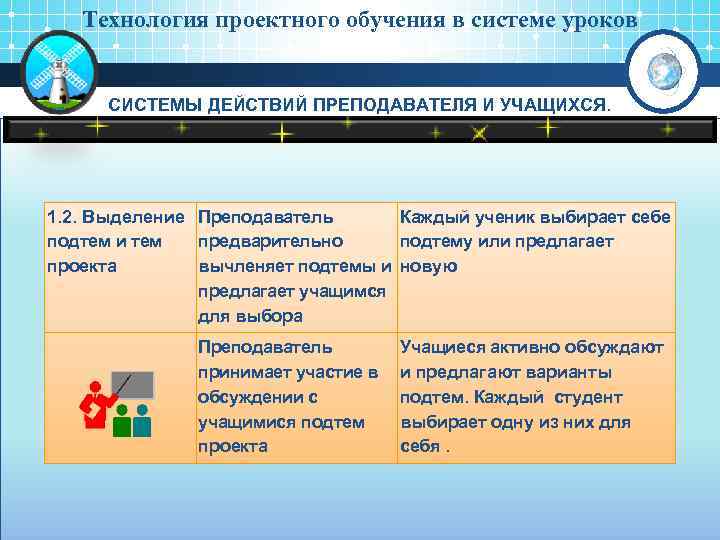 Технология проектного обучения в системе уроков

СИСТЕМЫ ДЕЙСТВИЙ ПРЕПОДАВАТЕЛЯ И УЧАЩИХСЯ.

| 1.2. Выделение подтем и тем проекта | Преподаватель предварительно вычленяет подтемы и предлагает учащимся для выбора | Каждый ученик выбирает себе подтему или предлагает новую |
|---|---|---|
|  | Преподаватель принимает участие в обсуждении с учащимися подтем проекта | Учащиеся активно обсуждают и предлагают варианты подтем. Каждый студент выбирает одну из них для себя . |